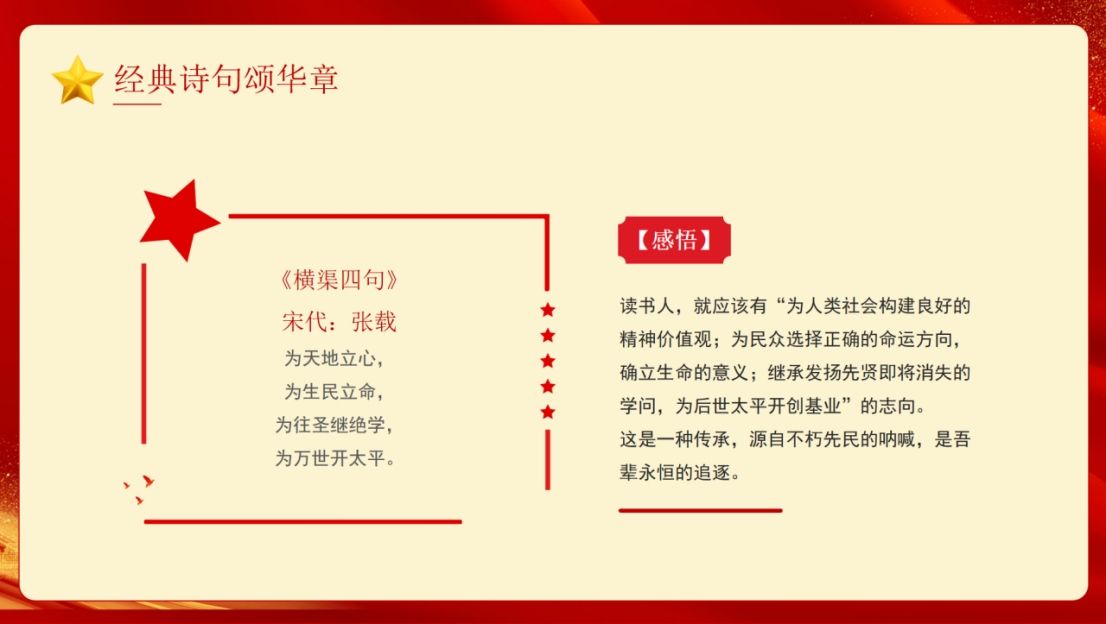 经典诗句颂华章

《横渠四句》
宋代：张载
为天地立心，
为生民立命，
为往圣继绝学，
为万世开太平。

【感悟】

读书人，就应该有“为人类社会构建良好的精神价值观；为民众选择正确的命运方向，确立生命的意义；继承发扬先贤即将消失的学问，为后世太平开创基业”的志向。
这是一种传承，源自不朽先民的呐喊，是吾辈永恒的追逐。